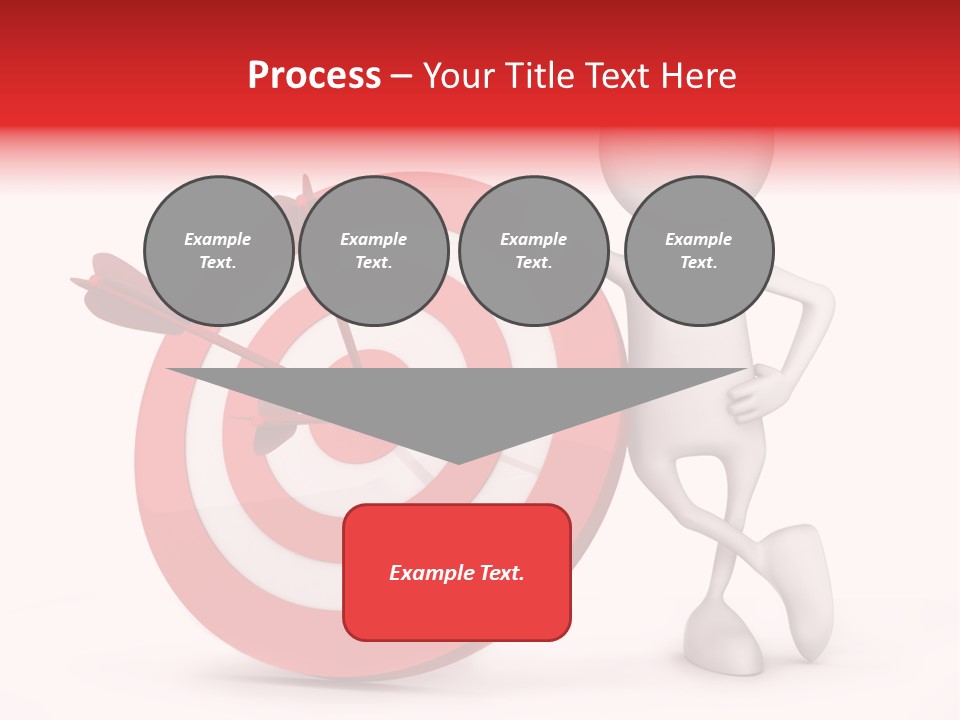 Process – Your Title Text Here

Example Text.

Example Text.

Example Text.

Example Text.

Example Text.